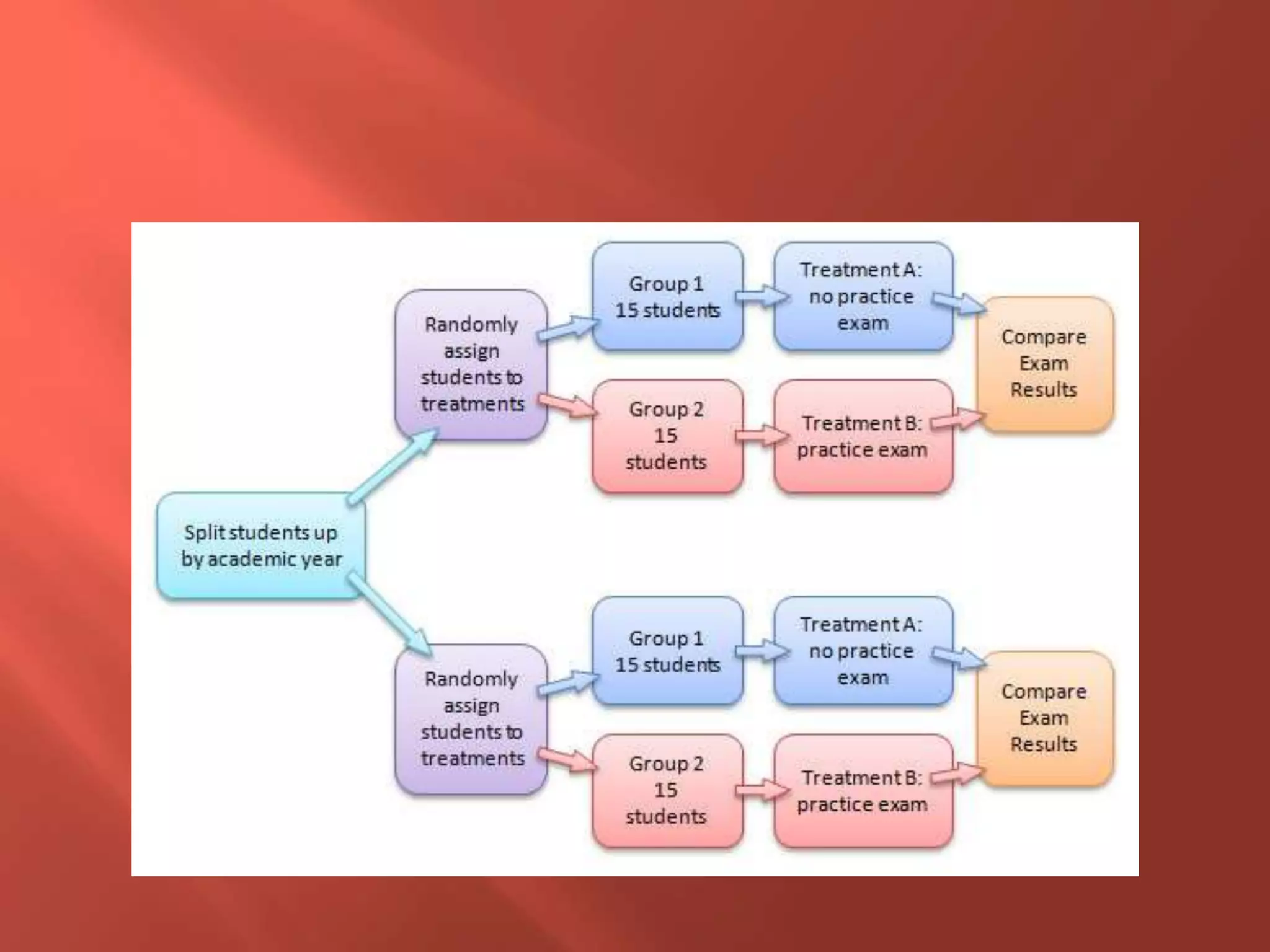 Split students up by academic year

Randomly assign students to treatments

Group 1
15 students

Treatment A: no practice exam

Group 2
15 students

Treatment B: practice exam

Compare Exam Results

Randomly assign students to treatments

Group 1
15 students

Treatment A: no practice exam

Group 2
15 students

Treatment B: practice exam

Compare Exam Results